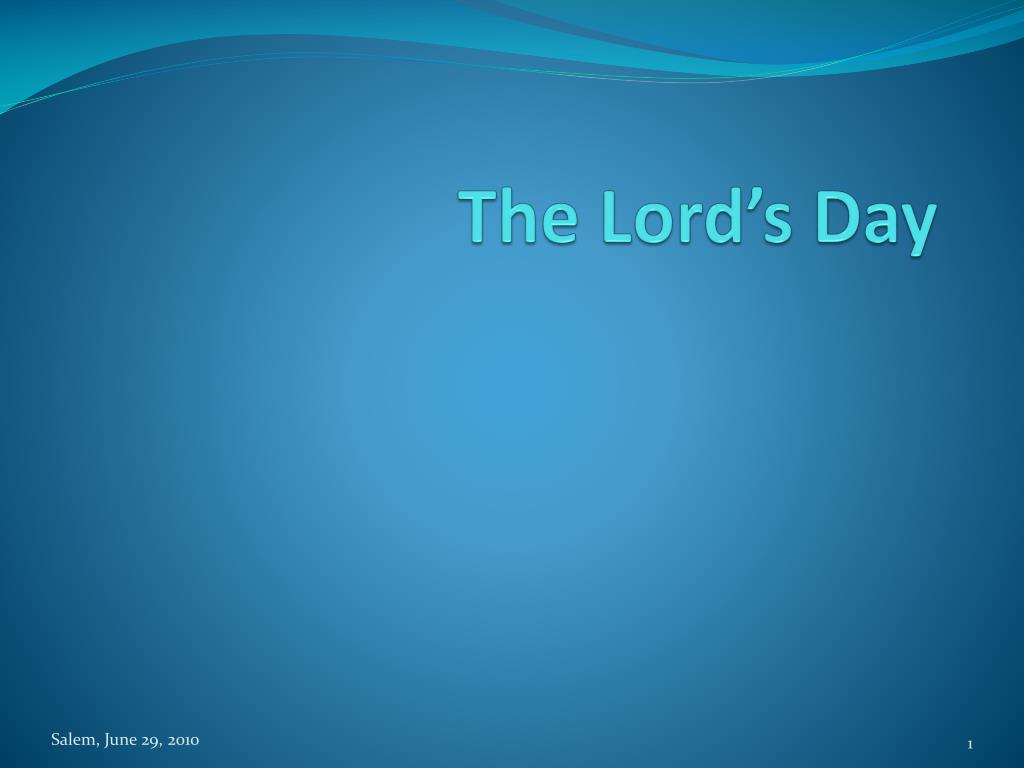 The Lord’s Day

Salem, June 29, 2010

1